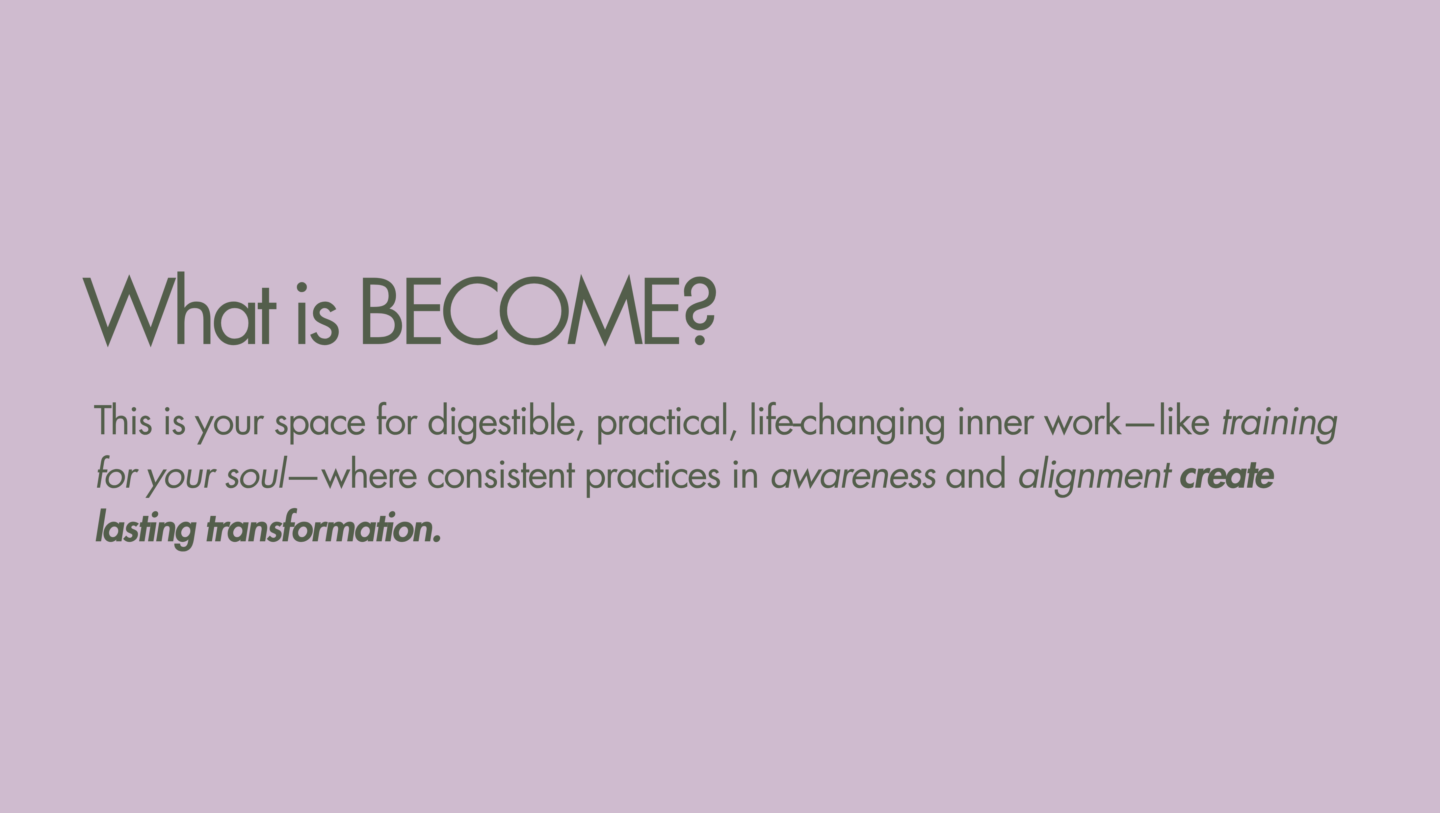 What is BECOME?

This is your space for digestible, practical, life-changing inner work—like training for your soul—where consistent practices in awareness and alignment create lasting transformation.